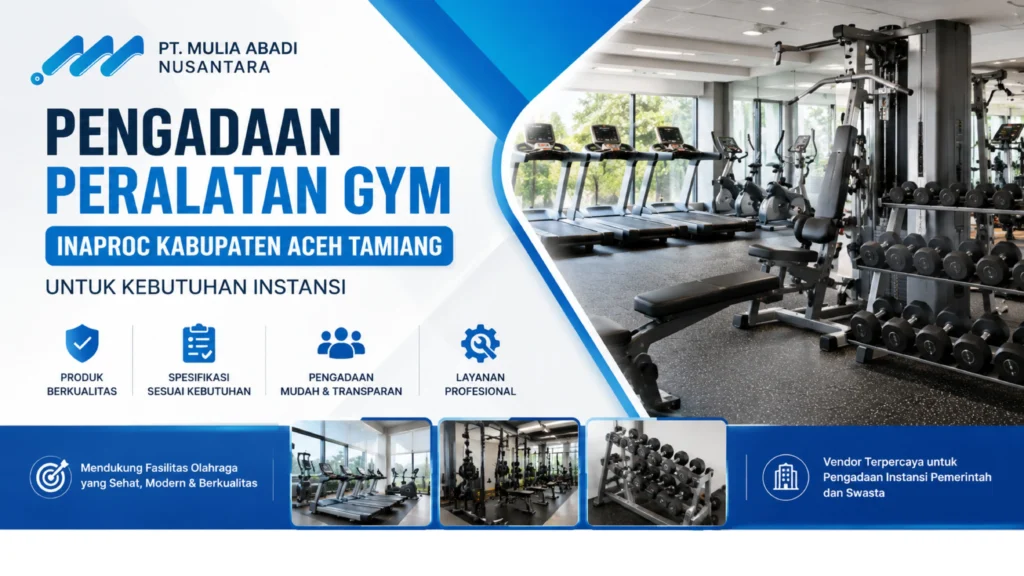 PT. MULIA ABADI NUSANTARA

PENGADAAN PERALATAN GYM

INAPROC KABUPATEN ACEH TAMIANG

UNTUK KEBUTUHAN INSTANSI

PRODUK BERKUALITAS

SPESIFIKASI SESUAI KEBUTUHAN

PENGADAAN MUDAH & TRANSPARAN

LAYANAN PROFESIONAL

Mendukung Fasilitas Olahraga yang Sehat, Modern & Berkualitas

Vendor Terpercaya untuk Pengadaan Instansi Pemerintah dan Swasta